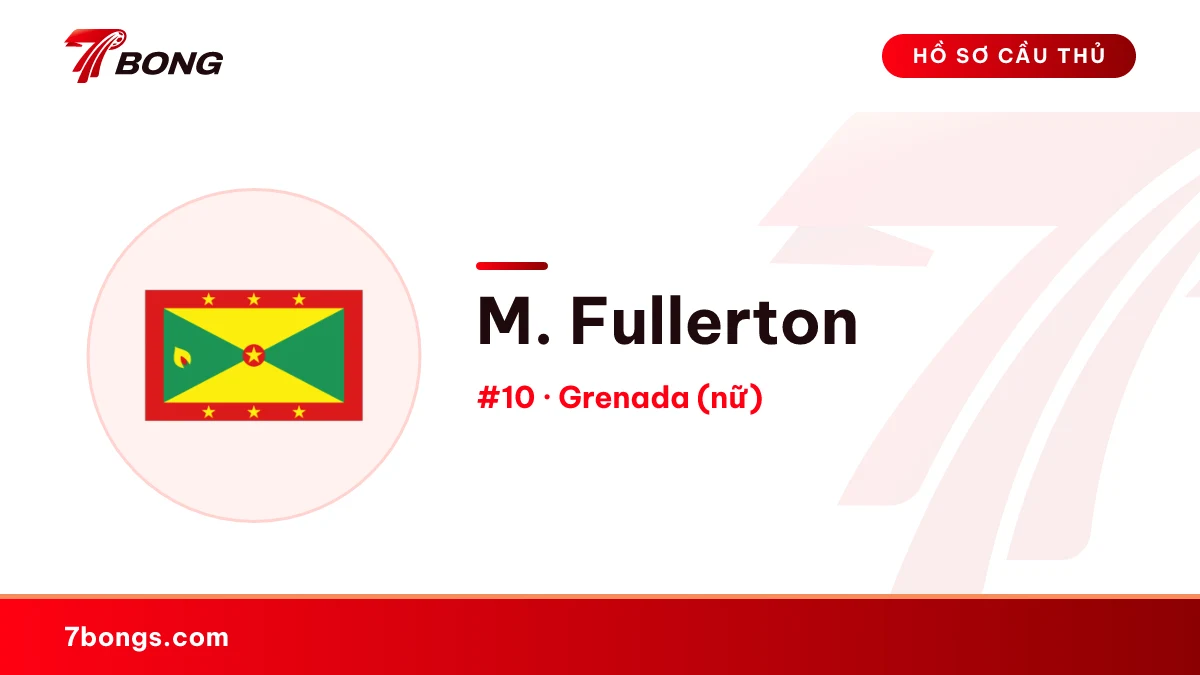 7BONG

HỒ SƠ CẦU THỦ

M. Fullerton

#10 · Grenada (nữ)

7bongs.com